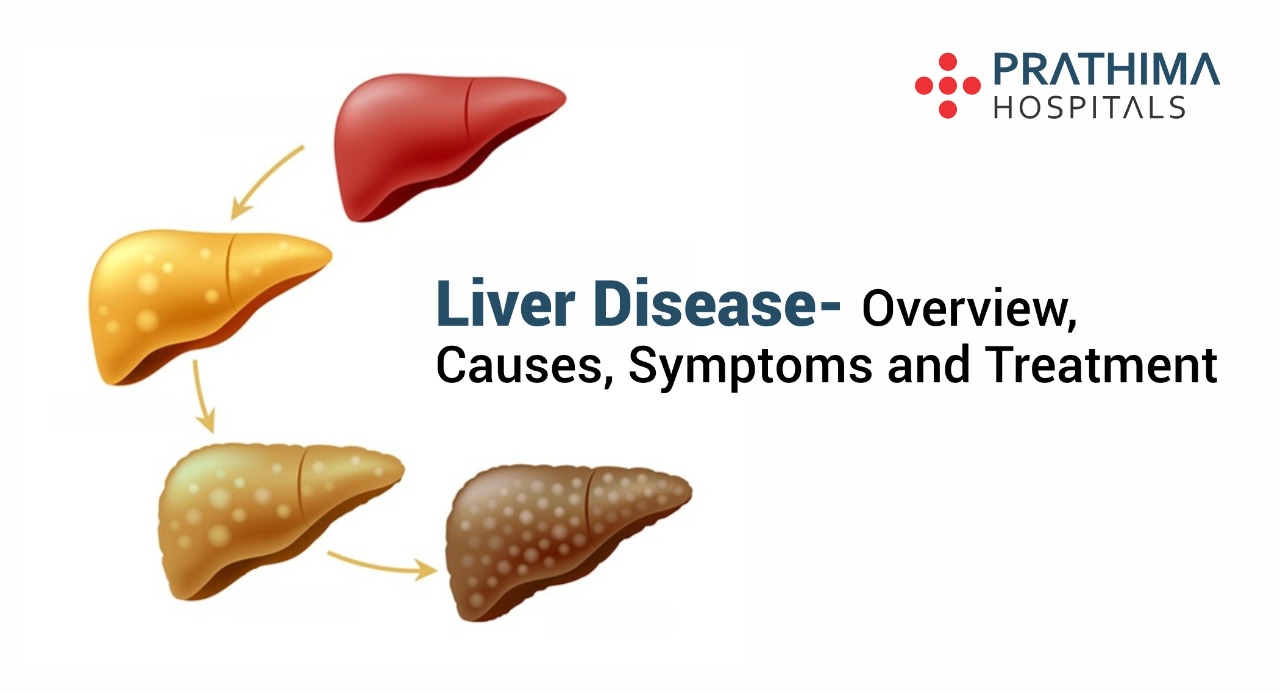 PRATHIMA
HOSPITALS

Liver Disease- Overview, Causes, Symptoms and Treatment